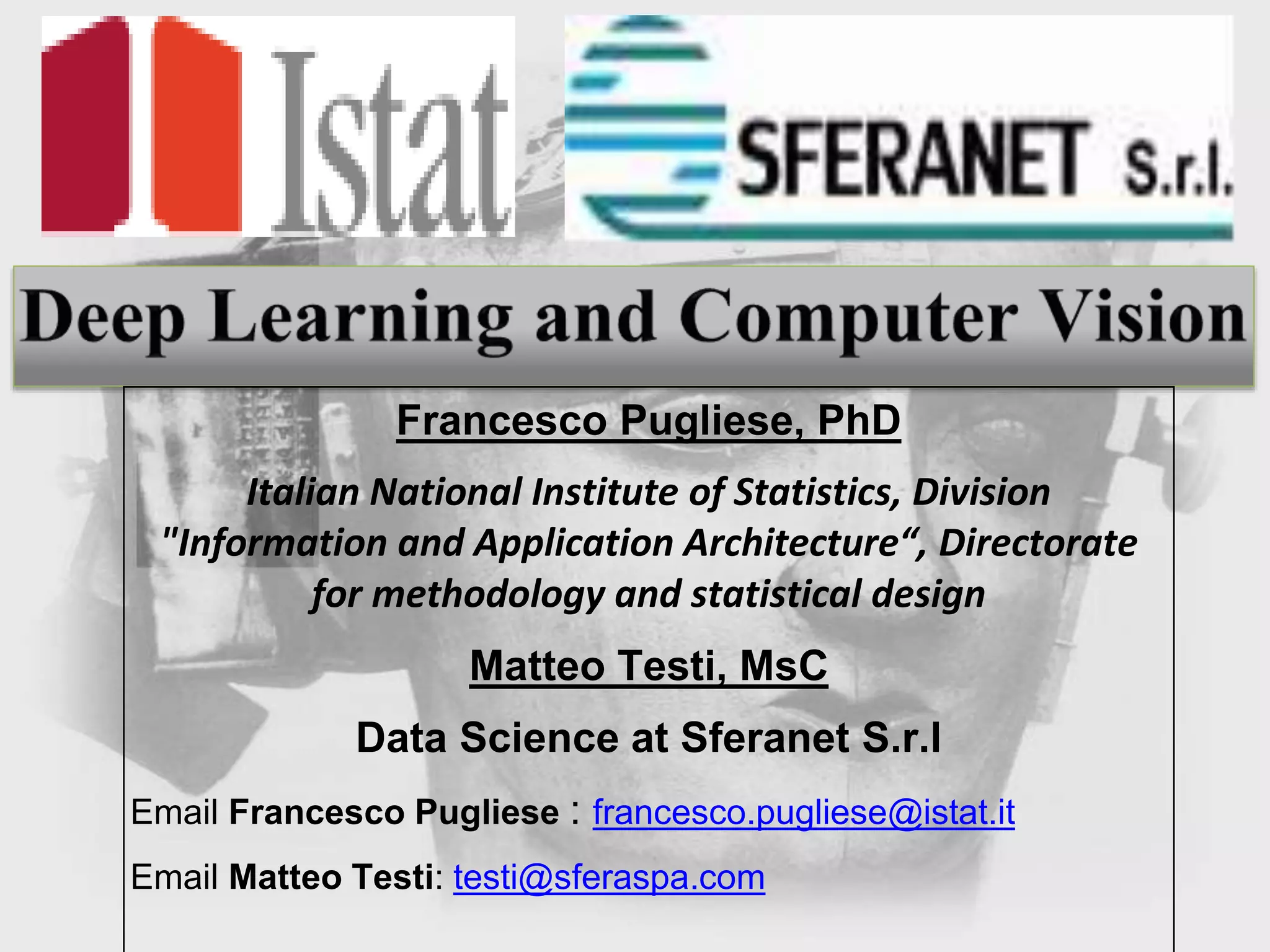 Istat

SFERANET S.r.l.

Deep Learning and Computer Vision

Francesco Pugliese, PhD

Italian National Institute of Statistics, Division "Information and Application Architecture“, Directorate for methodology and statistical design

Matteo Testi, MsC

Data Science at Sferanet S.r.l

Email Francesco Pugliese : francesco.pugliese@istat.it

Email Matteo Testi: testi@sferaspa.com